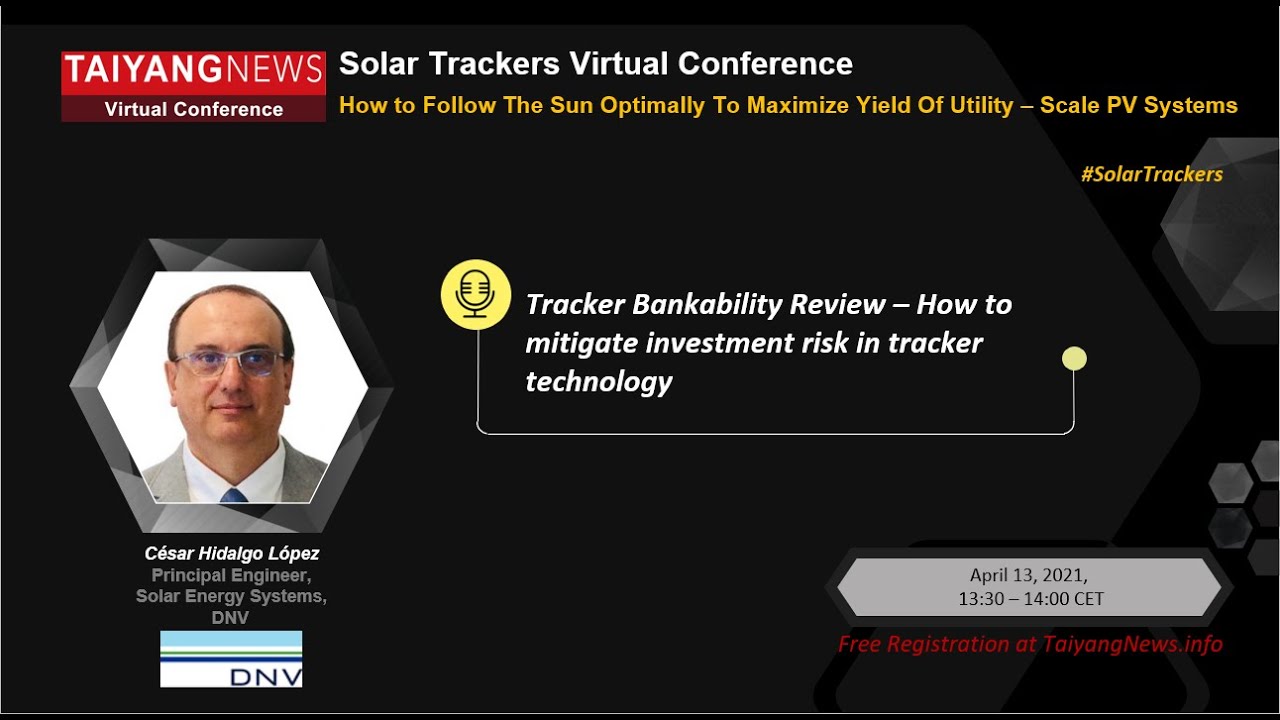 TAIYANGNEWS
Virtual Conference

Solar Trackers Virtual Conference
How to Follow The Sun Optimally To Maximize Yield Of Utility – Scale PV Systems

#SolarTrackers

Tracker Bankability Review – How to mitigate investment risk in tracker technology

César Hidalgo López
Principal Engineer,
Solar Energy Systems,
DNV

DNV

April 13, 2021,
13:30 – 14:00 CET

Free Registration at TaiyangNews.info